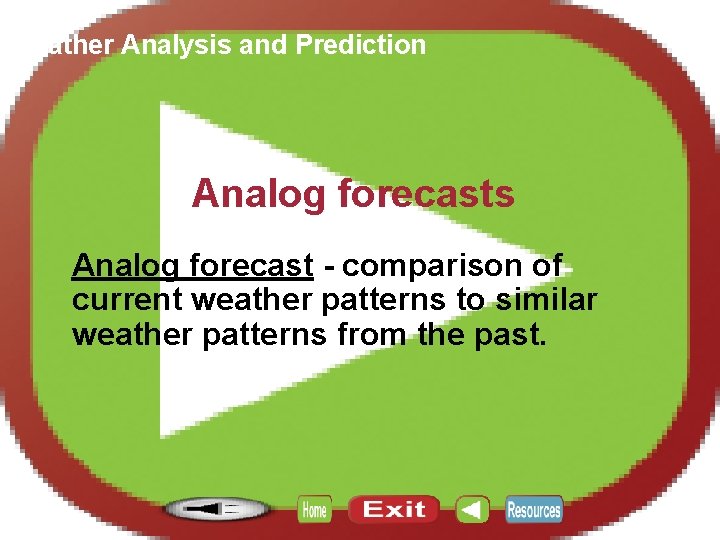 ather Analysis and Prediction

Analog forecasts

Analog forecast - comparison of current weather patterns to similar weather patterns from the past.

Home Exit Resources